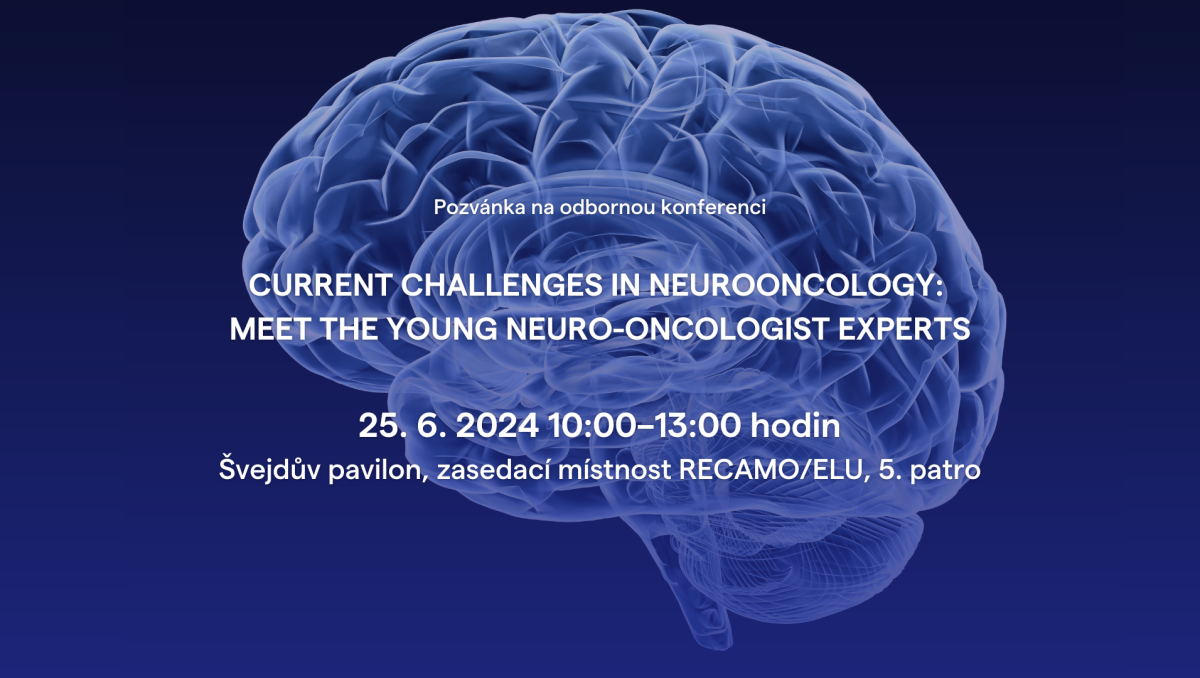 Pozvánka na odbornou konferenci

CURRENT CHALLENGES IN NEUROONCOLOGY: MEET THE YOUNG NEURO-ONCOLOGIST EXPERTS

25. 6. 2024 10:00–13:00 hodin

Švejdův pavilon, zasedací místnost RECAMO/ELU, 5. patro